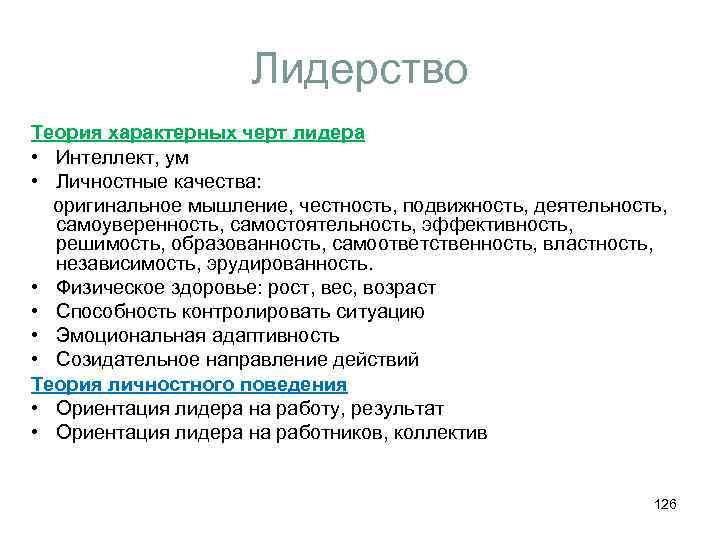 Лидерство

Теория характерных черт лидера

• Интеллект, ум
• Личностные качества:
оригинальное мышление, честность, подвижность, деятельность, самоуверенность, самостоятельность, эффективность, решимость, образованность, самоответственность, властность, независимость, эрудированность.
• Физическое здоровье: рост, вес, возраст
• Способность контролировать ситуацию
• Эмоциональная адаптивность
• Созидательное направление действий

Теория личностного поведения

• Ориентация лидера на работу, результат
• Ориентация лидера на работников, коллектив

126